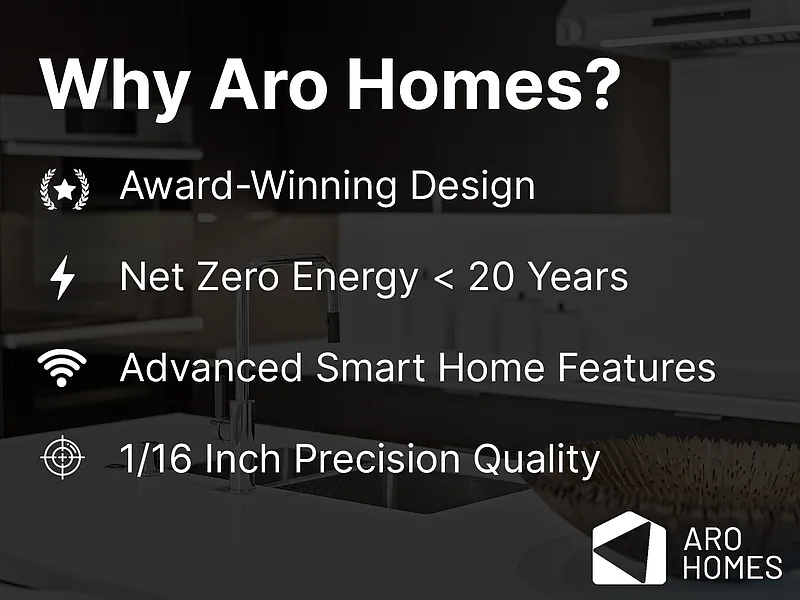 Why Aro Homes?

Award-Winning Design

Net Zero Energy < 20 Years

Advanced Smart Home Features

1/16 Inch Precision Quality

ARO HOMES